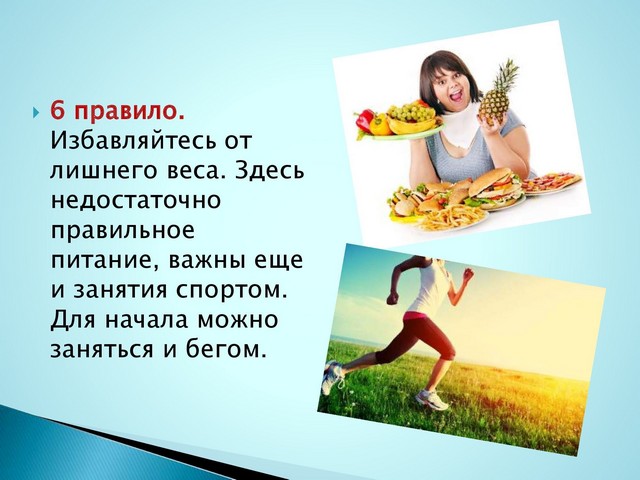 6 правило. Избавляйтесь от лишнего веса. Здесь недостаточно правильное питание, важны еще и занятия спортом. Для начала можно заняться и бегом.